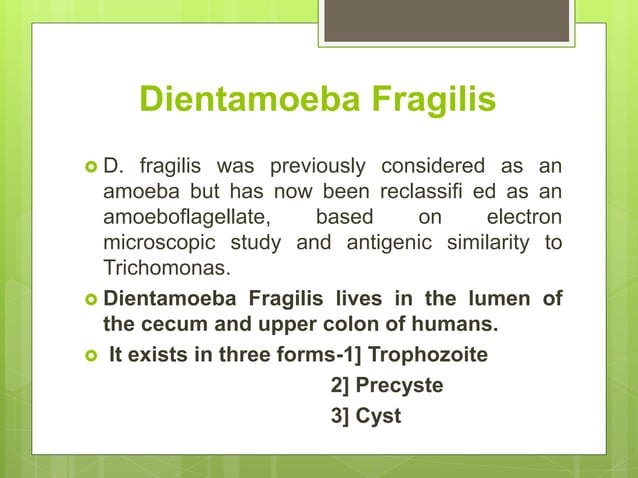 Dientamoeba Fragilis

D. fragilis was previously considered as an amoeba but has now been reclassifi ed as an amoeboflagellate, based on electron microscopic study and antigenic similarity to Trichomonas.

Dientamoeba Fragilis lives in the lumen of the cecum and upper colon of humans.

It exists in three forms-1] Trophozoite
2] Precyste
3] Cyst